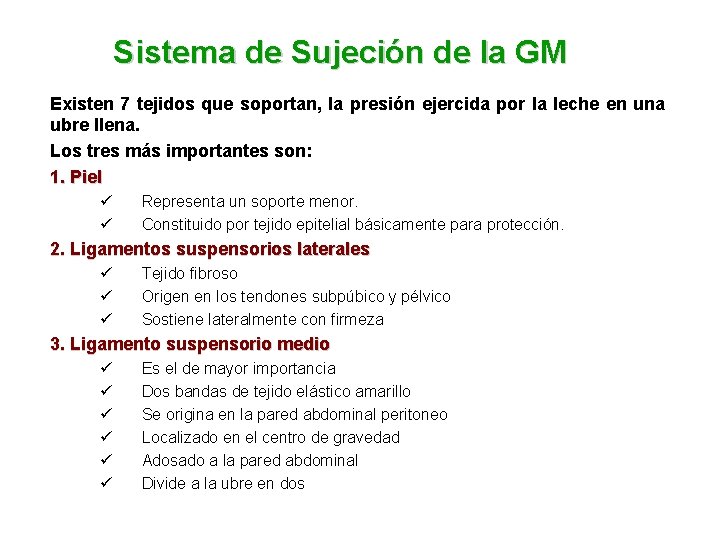 Sistema de Sujeción de la GM

Existen 7 tejidos que soportan, la presión ejercida por la leche en una ubre llena.

Los tres más importantes son:

1. Piel

✓ Representa un soporte menor.
✓ Constituido por tejido epitelial básicamente para protección.

2. Ligamentos suspensorios laterales

✓ Tejido fibroso
✓ Origen en los tendones subpúbico y pélvico
✓ Sostiene lateralmente con firmeza

3. Ligamento suspensorio medio

✓ Es el de mayor importancia
✓ Dos bandas de tejido elástico amarillo
✓ Se origina en la pared abdominal peritoneo
✓ Localizado en el centro de gravedad
✓ Adosado a la pared abdominal
✓ Divide a la ubre en dos